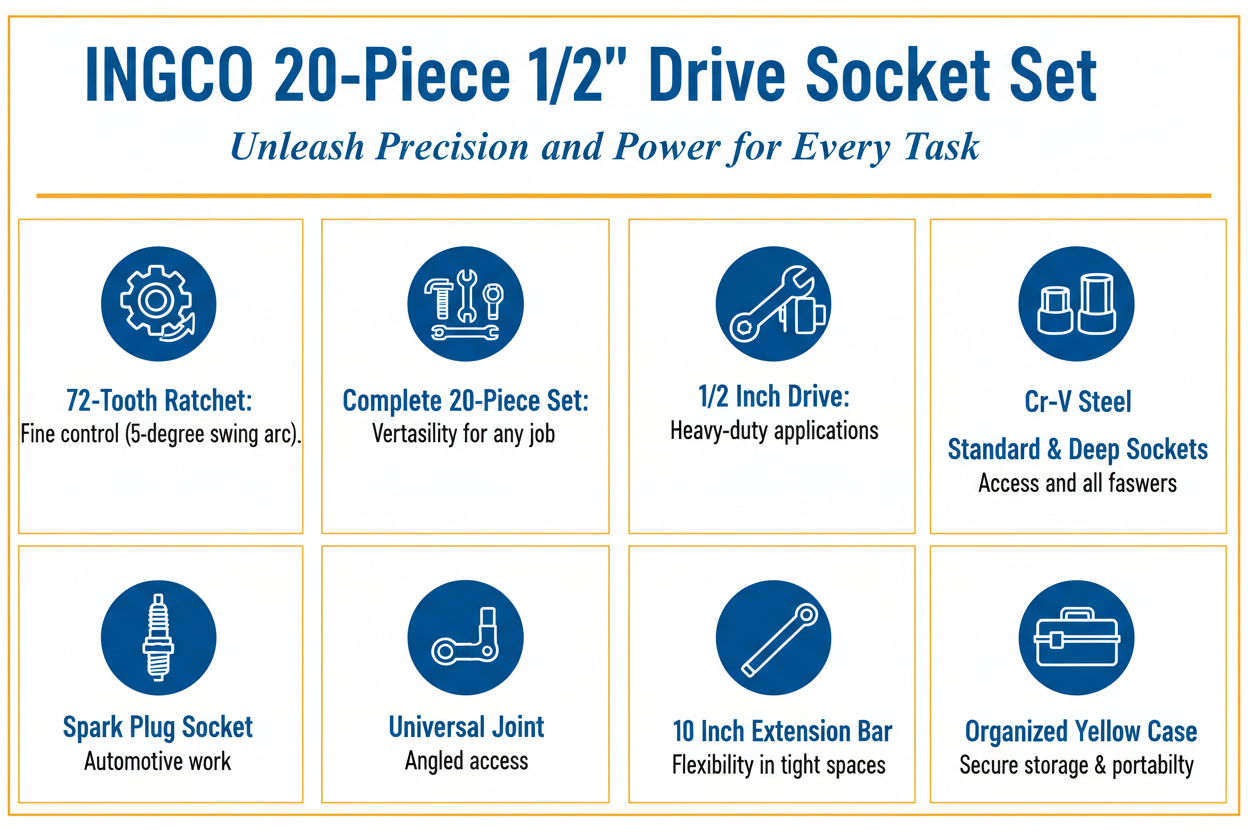 INGCO 20-Piece 1/2" Drive Socket Set

Unleash Precision and Power for Every Task

72-Tooth Ratchet:
Fine control (5-degree swing arc).

Complete 20-Piece Set:
Vertasility for any job

1/2 Inch Drive:
Heavy-duty applications

Cr-V Steel
Standard & Deep Sockets
Access and all faswers

Spark Plug Socket
Automotive work

Universal Joint
Angled access

10 Inch Extension Bar
Flexibility in tight spaces

Organized Yellow Case
Secure storage & portabilty